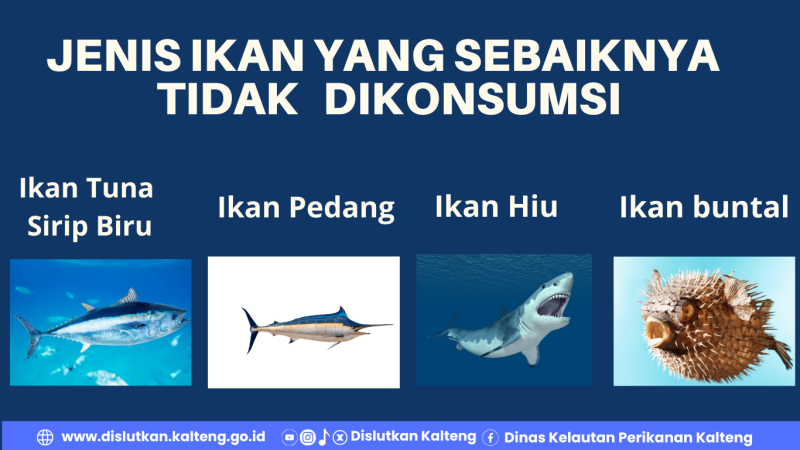 JENIS IKAN YANG SEBAIKNYA TIDAK DIKONSUMSI

Ikan Tuna Sirip Biru

Ikan Pedang

Ikan Hiu

Ikan buntal

www.dislutkan.kalteng.go.id
Dislutkan Kalteng
Dinas Kelautan Perikanan Kalteng